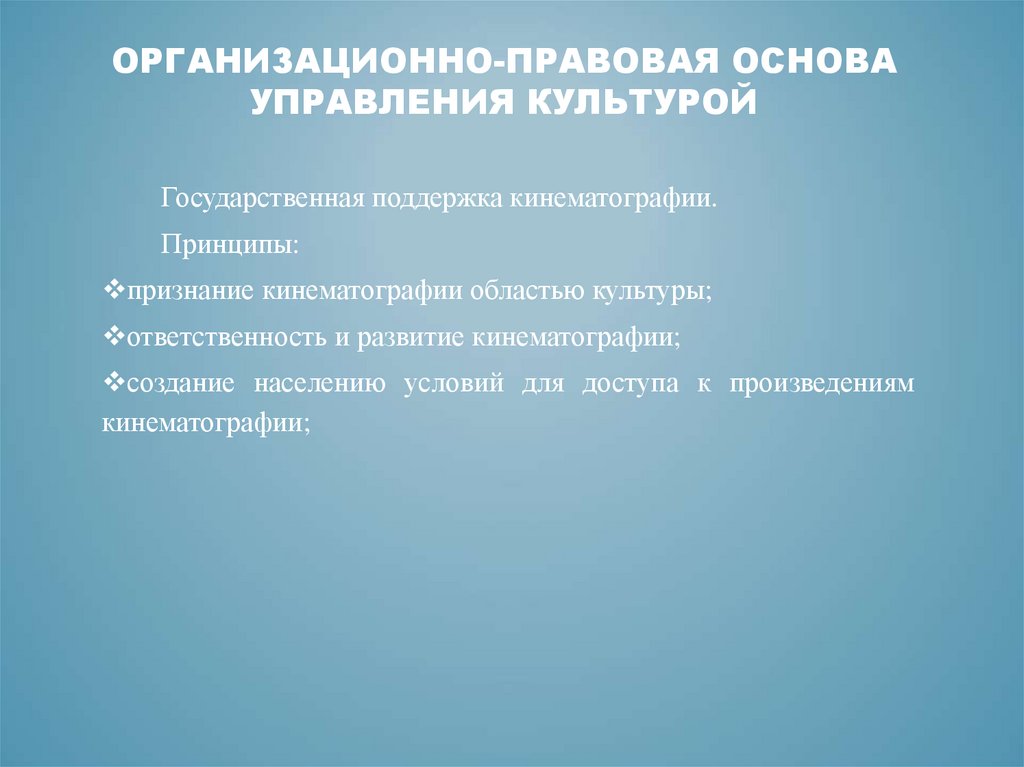 ОРГАНИЗАЦИОННО-ПРАВОВАЯ ОСНОВА УПРАВЛЕНИЯ КУЛЬТУРОЙ

Государственная поддержка кинематографии.

Принципы:

❖признание кинематографии областью культуры;

❖ответственность и развитие кинематографии;

❖создание населению условий для доступа к произведениям кинематографии;